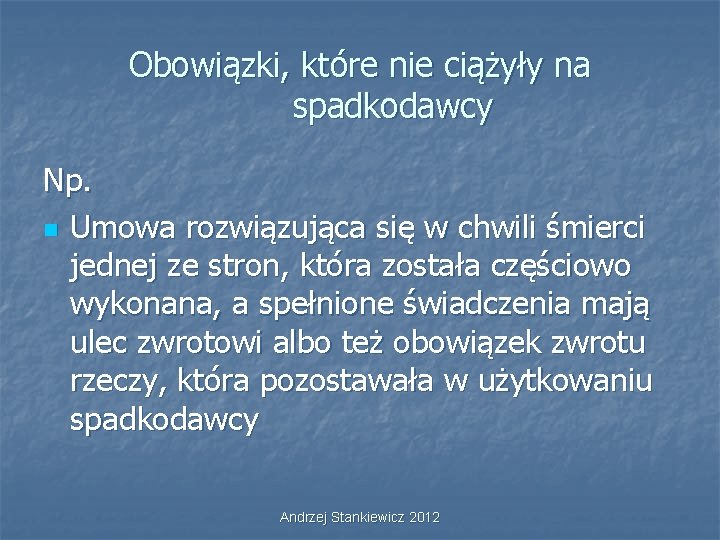 Obowiązki, które nie ciążyły na spadkodawcy

Np.

Umowa rozwiązująca się w chwili śmierci jednej ze stron, która została częściowo wykonana, a spełnione świadczenia mają ulec zwrotowi albo też obowiązek zwrotu rzeczy, która pozostawała w użytkowaniu spadkodawcy

Andrzej Stankiewicz 2012